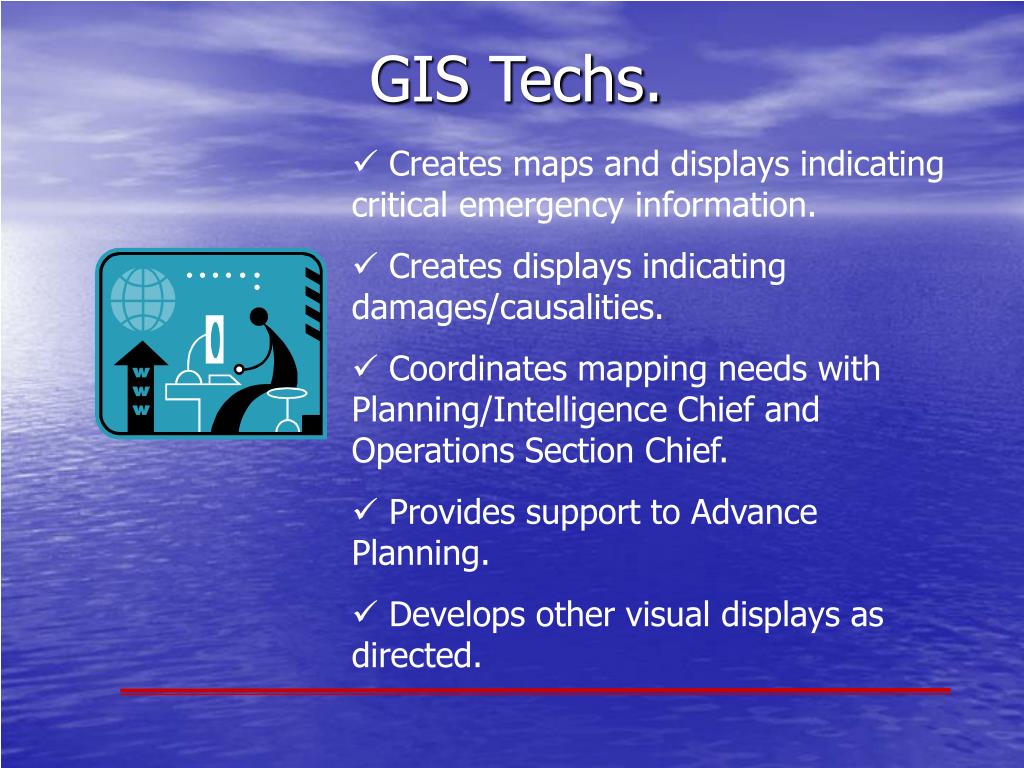 GIS Techs.

✓ Creates maps and displays indicating critical emergency information.

✓ Creates displays indicating damages/causalities.

✓ Coordinates mapping needs with Planning/Intelligence Chief and Operations Section Chief.

✓ Provides support to Advance Planning.

✓ Develops other visual displays as directed.

W
W
W